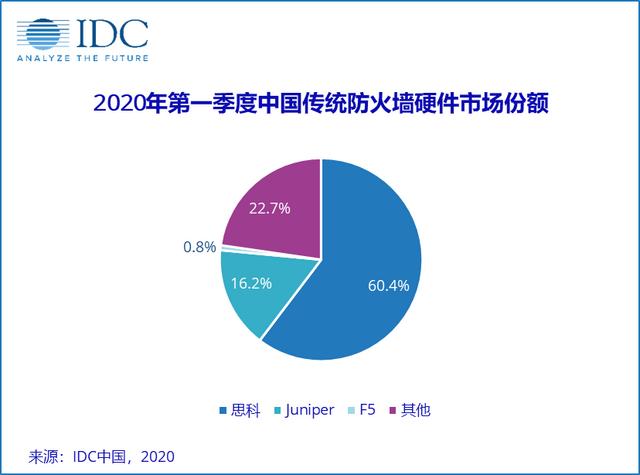 IDC
ANALYZE THE FUTURE

2020年第一季度中国传统防火墙硬件市场份额

22.7%
0.8%
16.2%
60.4%

思科 Juniper F5 其他

来源：IDC中国，2020